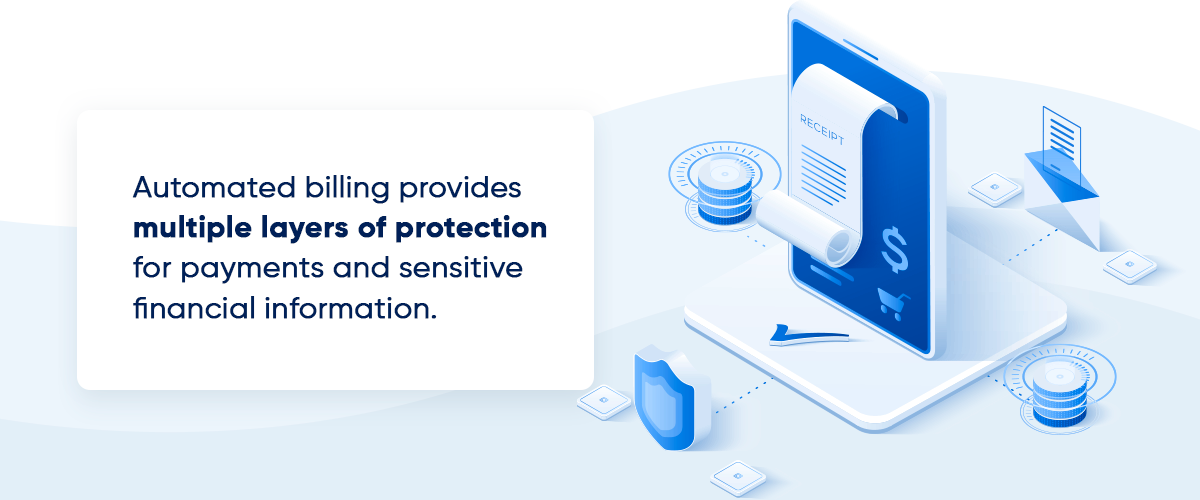 Automated billing provides multiple layers of protection for payments and sensitive financial information.

RECEIPT

$